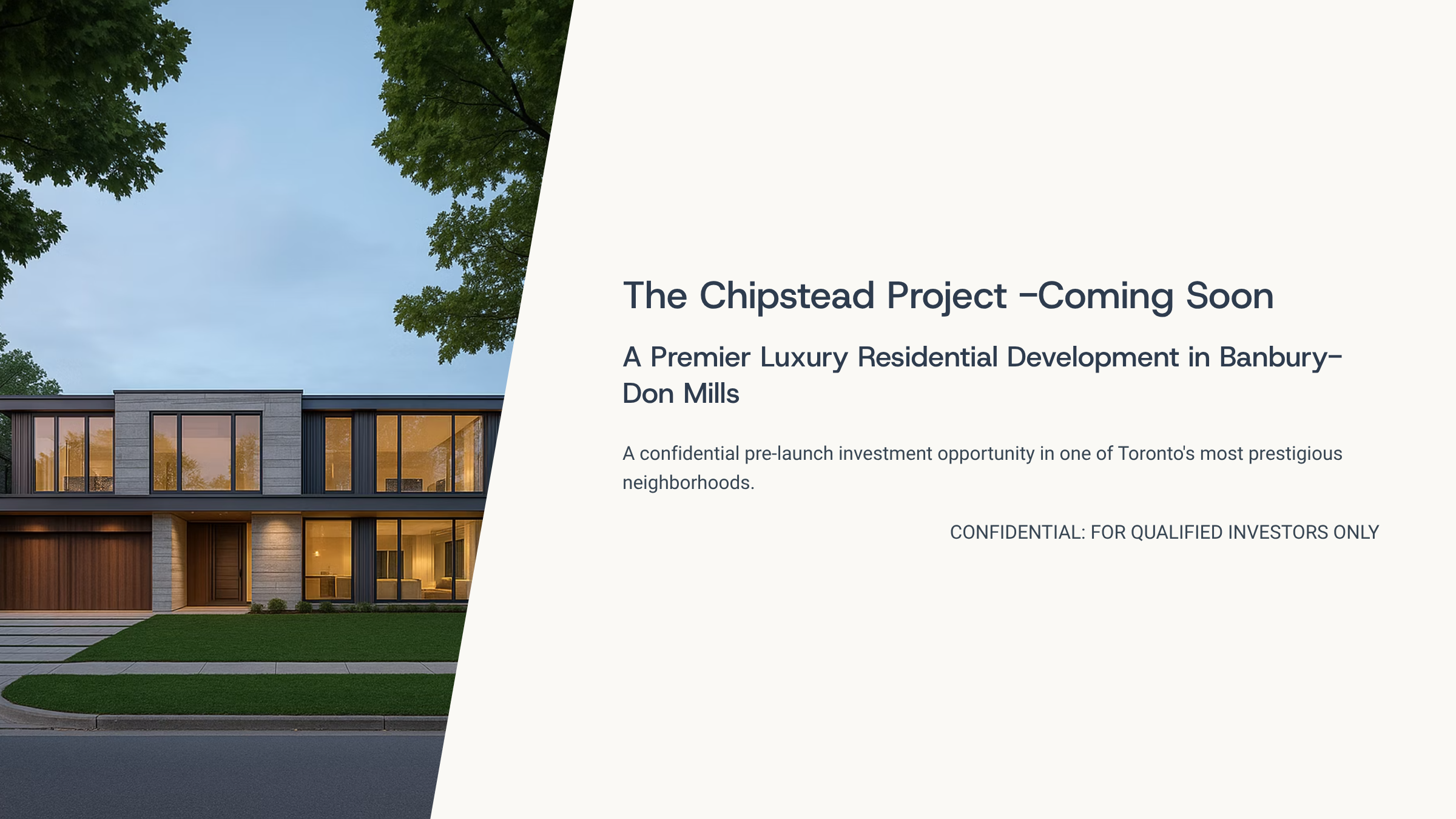 The Chipstead Project –Coming Soon

A Premier Luxury Residential Development in Banbury-Don Mills

A confidential pre-launch investment opportunity in one of Toronto's most prestigious neighborhoods.

CONFIDENTIAL: FOR QUALIFIED INVESTORS ONLY